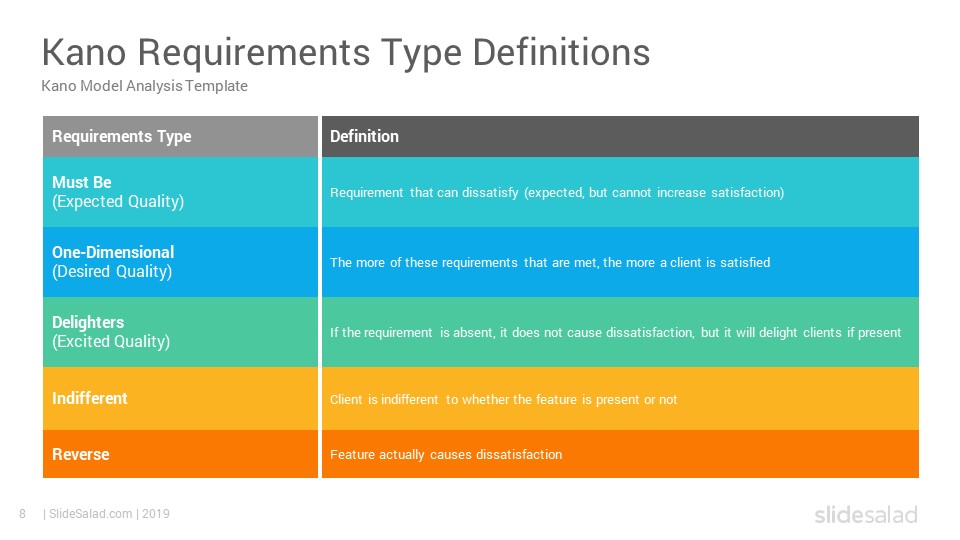 Kano Requirements Type Definitions
Kano Model Analysis Template

| Requirements Type | Definition |
|---|---|
| Must Be (Expected Quality) | Requirement that can dissatisfy (expected, but cannot increase satisfaction) |
| One-Dimensional (Desired Quality) | The more of these requirements that are met, the more a client is satisfied |
| Delighters (Excited Quality) | If the requirement is absent, it does not cause dissatisfaction, but it will delight clients if present |
| Indifferent | Client is indifferent to whether the feature is present or not |
| Reverse | Feature actually causes dissatisfaction |

8 | SlideSalad.com | 2019

slidesalad